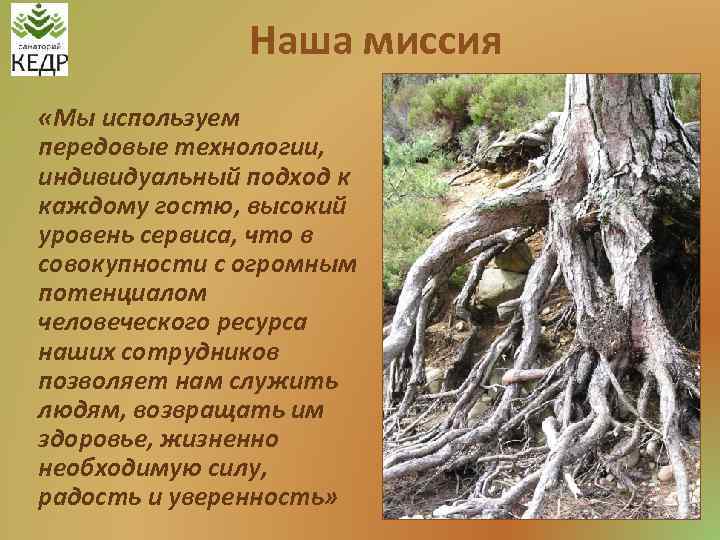 санаторий
КЕДР

Наша миссия

«Мы используем передовые технологии, индивидуальный подход к каждому гостю, высокий уровень сервиса, что в совокупности с огромным потенциалом человеческого ресурса наших сотрудников позволяет нам служить людям, возвращать им здоровье, жизненно необходимую силу, радость и уверенность»